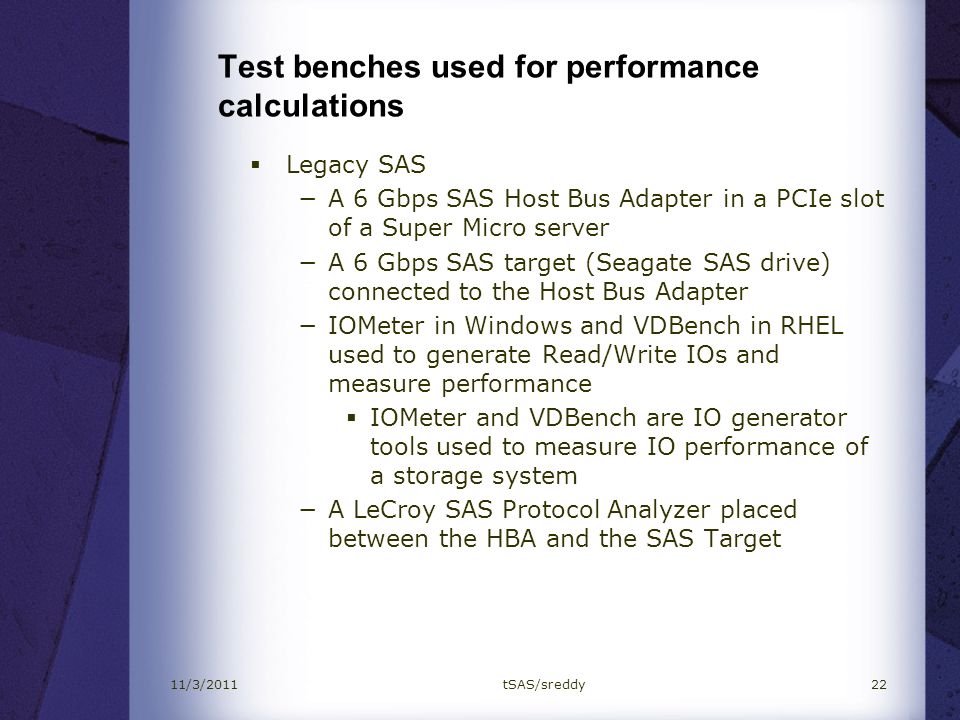 Test benches used for performance calculations

▪ Legacy SAS
 – A 6 Gbps SAS Host Bus Adapter in a PCIe slot of a Super Micro server
 – A 6 Gbps SAS target (Seagate SAS drive) connected to the Host Bus Adapter
 – IOMeter in Windows and VDBench in RHEL used to generate Read/Write IOs and measure performance
  ▪ IOMeter and VDBench are IO generator tools used to measure IO performance of a storage system
 – A LeCroy SAS Protocol Analyzer placed between the HBA and the SAS Target

11/3/2011 tSAS/sreddy 22